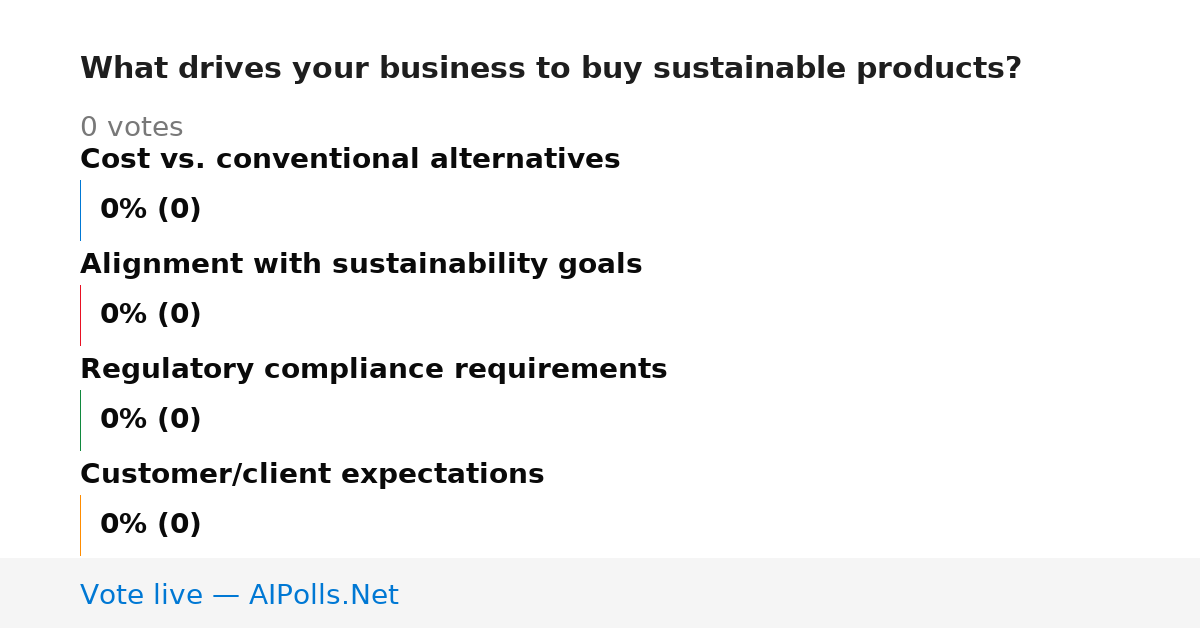 What drives your business to buy sustainable products?

0 votes

Cost vs. conventional alternatives

0% (0)

Alignment with sustainability goals

0% (0)

Regulatory compliance requirements

0% (0)

Customer/client expectations

0% (0)

Vote live — AIPolls.Net